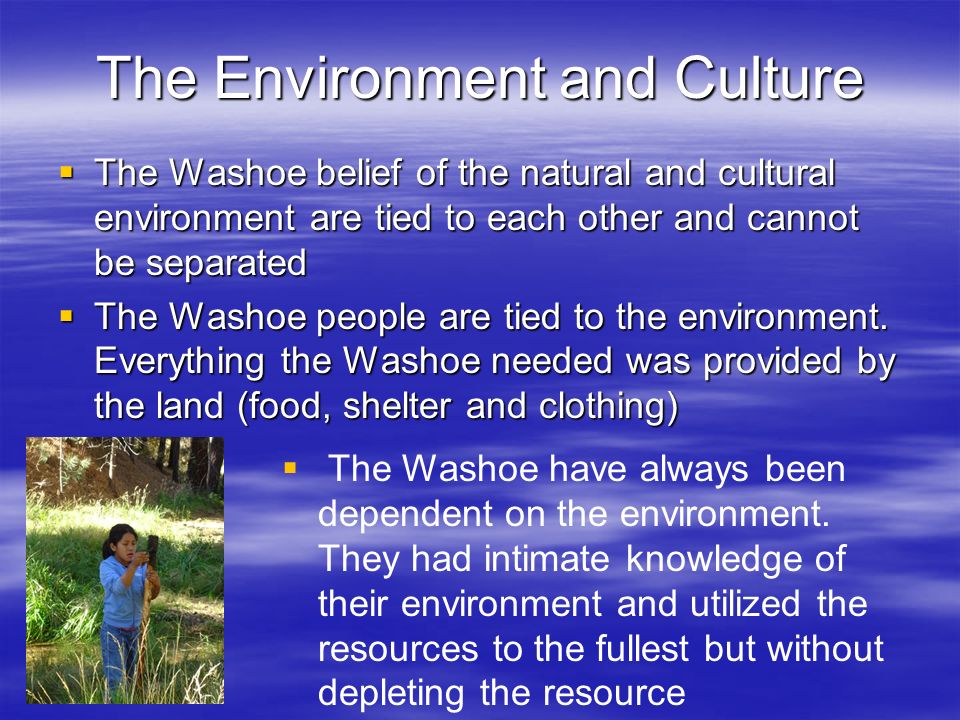 The Environment and Culture

▪ The Washoe belief of the natural and cultural environment are tied to each other and cannot be separated

▪ The Washoe people are tied to the environment. Everything the Washoe needed was provided by the land (food, shelter and clothing)

▪ The Washoe have always been dependent on the environment. They had intimate knowledge of their environment and utilized the resources to the fullest but without depleting the resource